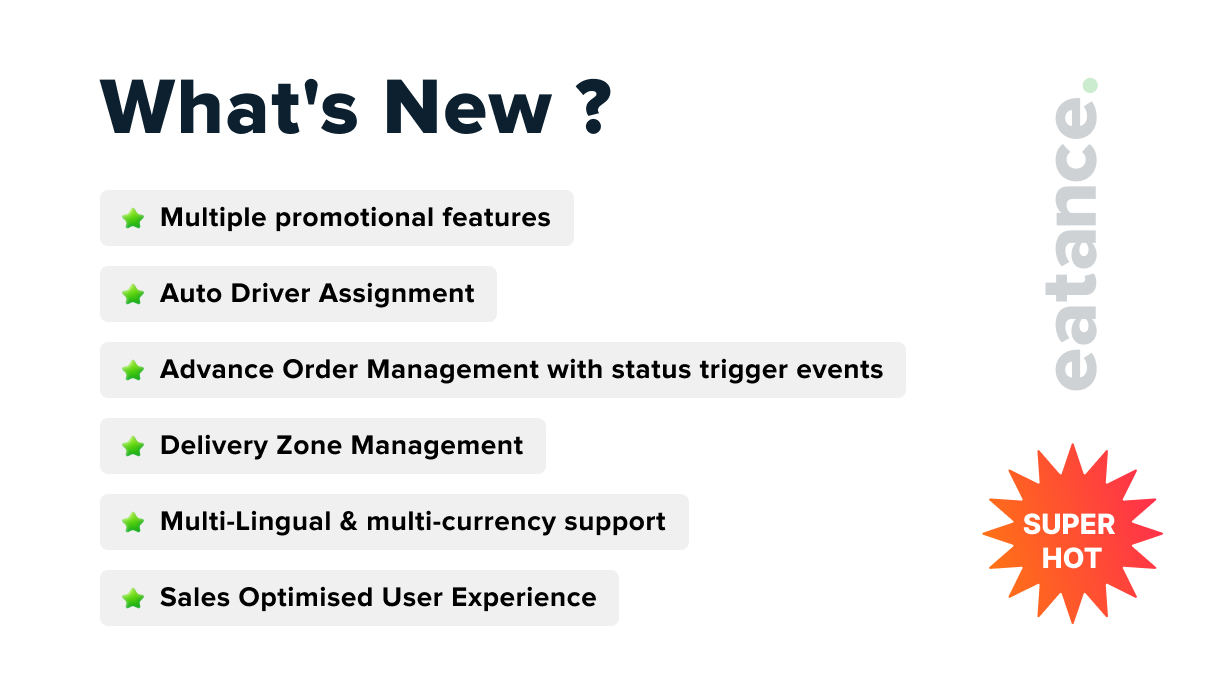 What's New ?

Multiple promotional features

Auto Driver Assignment

Advance Order Management with status trigger events

Delivery Zone Management

Multi-Lingual & multi-currency support

Sales Optimised User Experience

eatance.

SUPER HOT